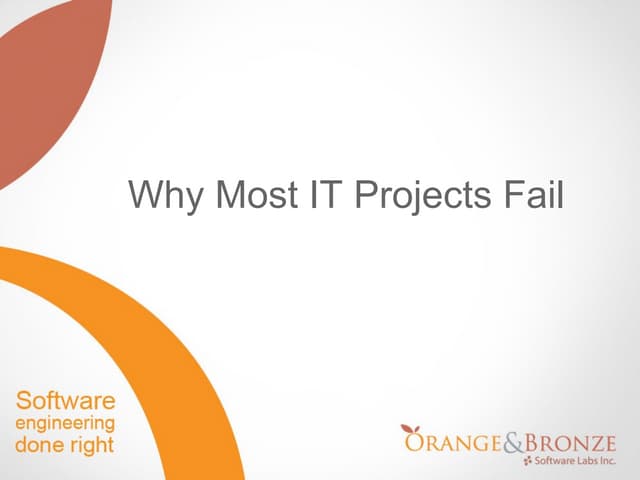 Why Most IT Projects Fail

Software engineering done right

ORANGE&BRONZE
Software Labs Inc.